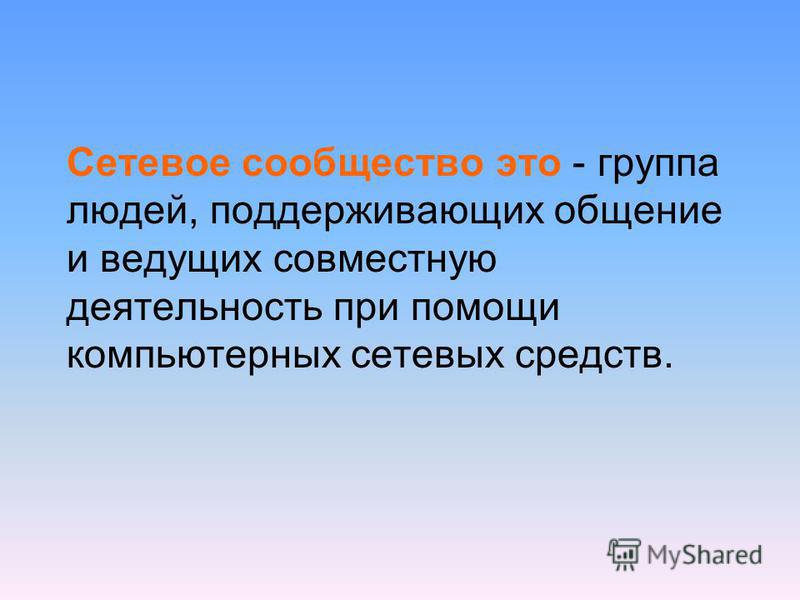 Сетевое сообщество это - группа людей, поддерживающих общение и ведущих совместную деятельность при помощи компьютерных сетевых средств.

MyShared